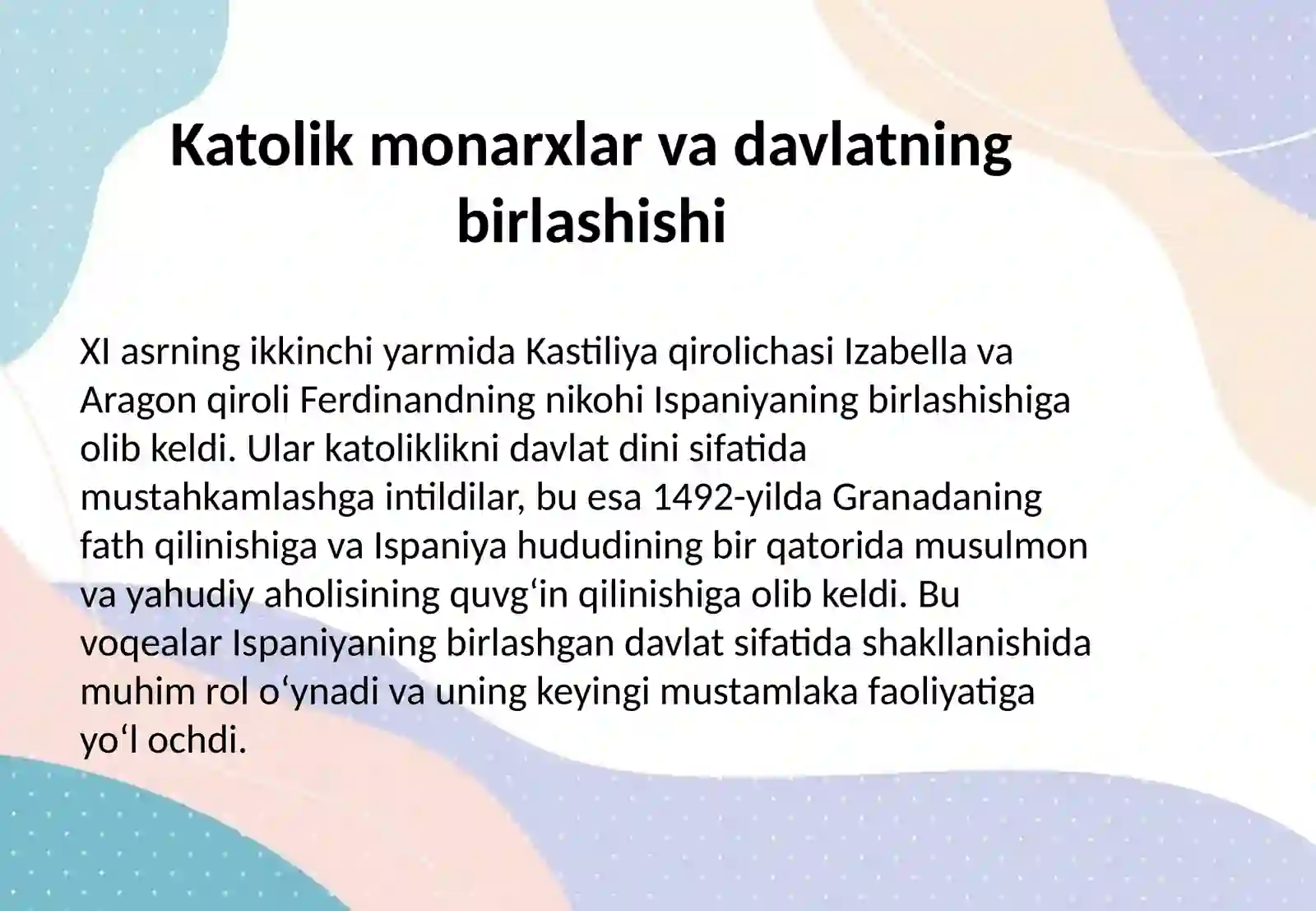 Katolik monarxlar va davlatning birlashishi

XI asrning ikkinchi yarmida Kastiliya qirolichasi Izabella va Aragon qiroli Ferdinandning nikohi Ispaniyaning birlashishiga olib keldi. Ular katoliklikni davlat dini sifatida mustahkamlashga intildilar, bu esa 1492-yilda Granadaning fath qilinishiga va Ispaniya hududining bir qatorida musulmon va yahudiy aholisining quvg‘in qilinishiga olib keldi. Bu voqealar Ispaniyaning birlashgan davlat sifatida shakllanishida muhim rol o‘ynadi va uning keyingi mustamlaka faoliyatiga yo‘l ochdi.